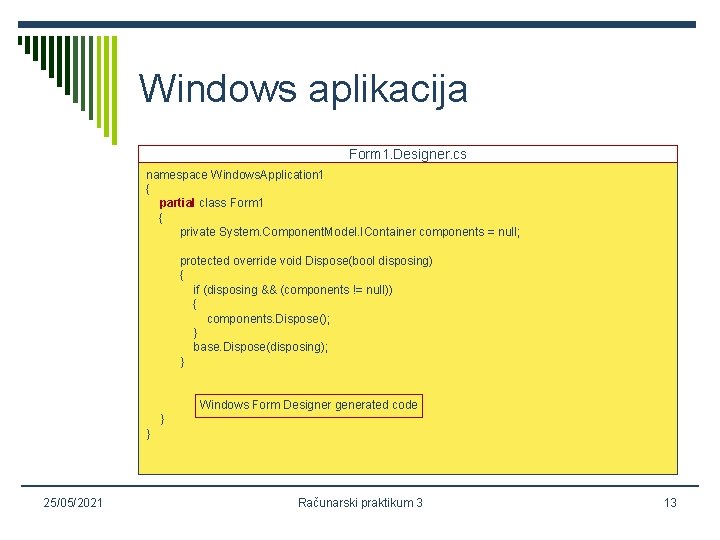 Windows aplikacija

Form1.Designer.cs

namespace WindowsApplication1
{
partial class Form1
{
private System.ComponentModel.IContainer components = null;

protected override void Dispose(bool disposing)
{
if (disposing && (components != null))
{
components.Dispose();
}
base.Dispose(disposing);
}

Windows Form Designer generated code
}
}

25/05/2021

Računarski praktikum 3

13